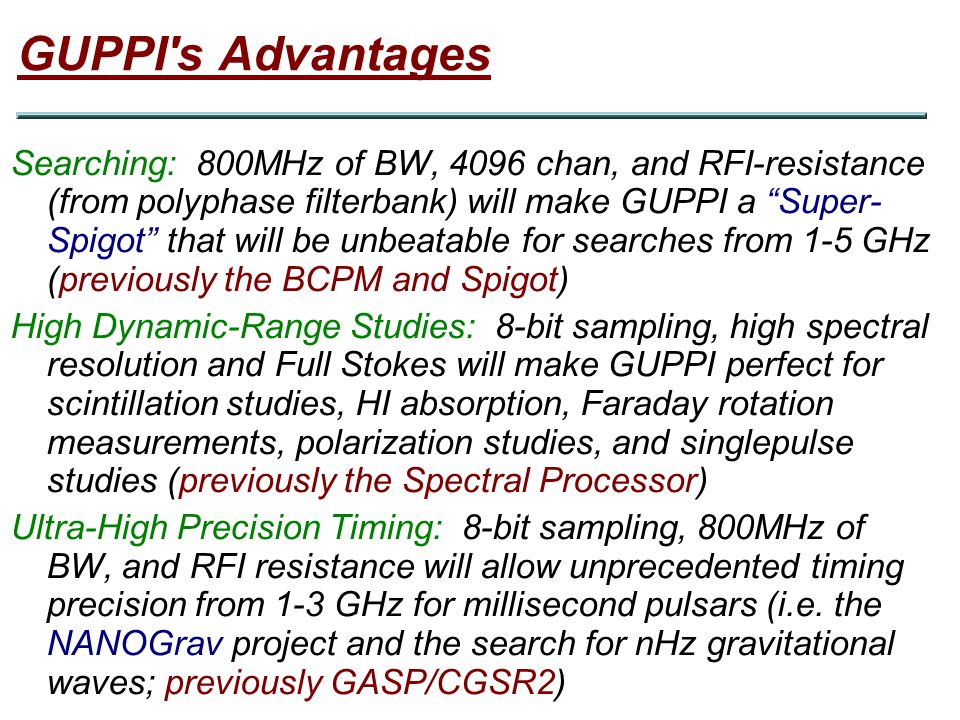 GUPPI's Advantages

Searching: 800MHz of BW, 4096 chan, and RFI-resistance (from polyphase filterbank) will make GUPPI a “Super-Spigot” that will be unbeatable for searches from 1-5 GHz (previously the BCPM and Spigot)

High Dynamic-Range Studies: 8-bit sampling, high spectral resolution and Full Stokes will make GUPPI perfect for scintillation studies, HI absorption, Faraday rotation measurements, polarization studies, and singlepulse studies (previously the Spectral Processor)

Ultra-High Precision Timing: 8-bit sampling, 800MHz of BW, and RFI resistance will allow unprecedented timing precision from 1-3 GHz for millisecond pulsars (i.e. the NANOGrav project and the search for nHz gravitational waves; previously GASP/CGSR2)